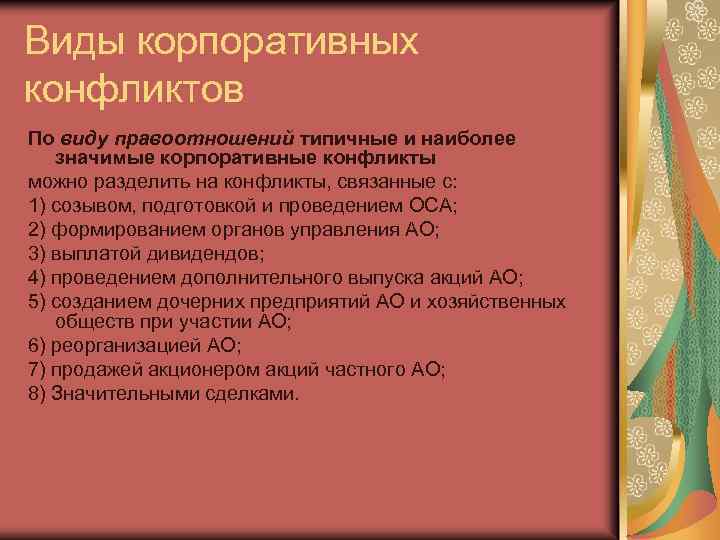 Виды корпоративных конфликтов

По виду правоотношений типичные и наиболее значимые корпоративные конфликты

можно разделить на конфликты, связанные с:

1) созывом, подготовкой и проведением ОСА;

2) формированием органов управления АО;

3) выплатой дивидендов;

4) проведением дополнительного выпуска акций АО;

5) созданием дочерних предприятий АО и хозяйственных обществ при участии АО;

6) реорганизацией АО;

7) продажей акционером акций частного АО;

8) Значительными сделками.